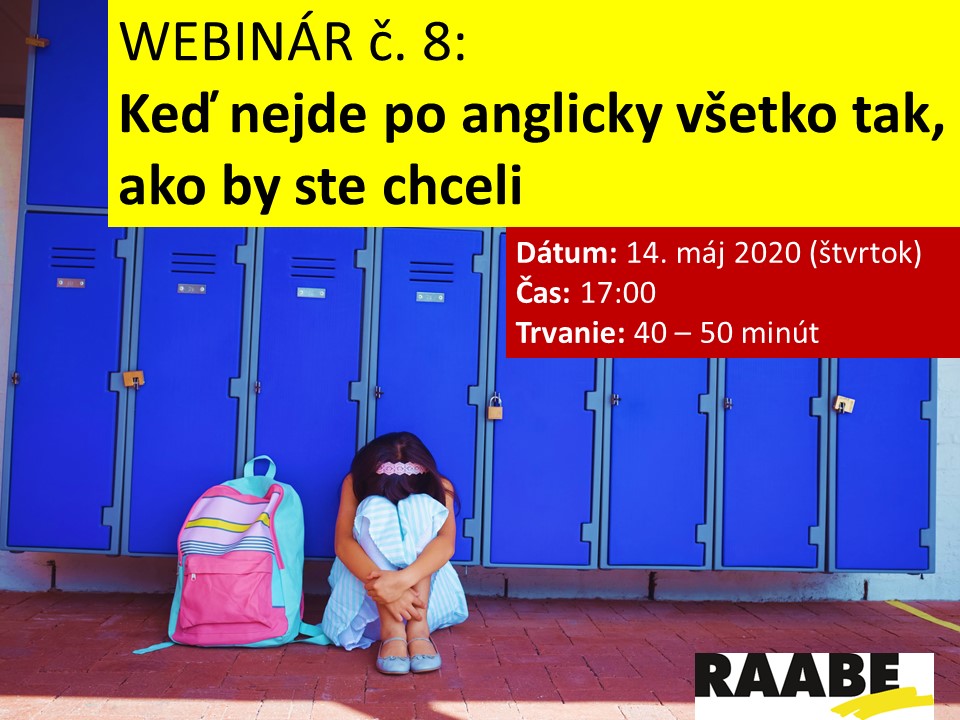 WEBINÁR č. 8:
Keď nejde po anglicky všetko tak, ako by ste chceli

Dátum: 14. máj 2020 (štvrtok)
Čas: 17:00
Trvanie: 40 – 50 minút

RAABE